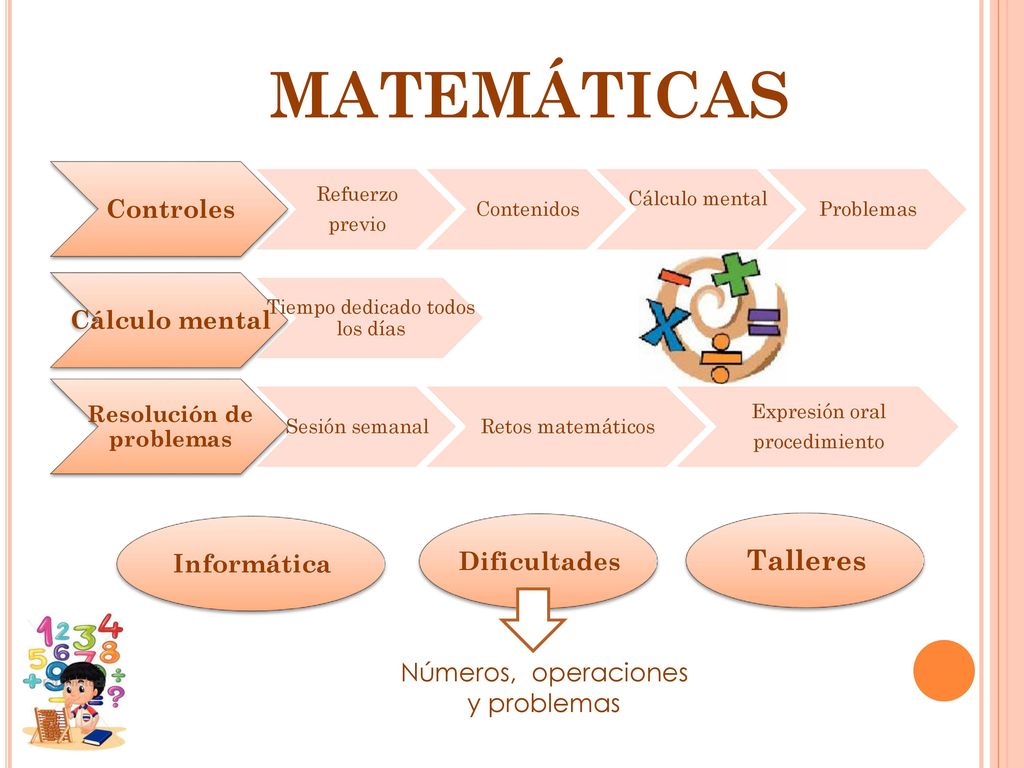 MATEMÁTICAS

Controles

Refuerzo previo

Contenidos

Cálculo mental

Problemas

Cálculo mental

Tiempo dedicado todos los días

Resolución de problemas

Sesión semanal

Retos matemáticos

Expresión oral procedimiento

Informática

Dificultades

Talleres

Números, operaciones y problemas